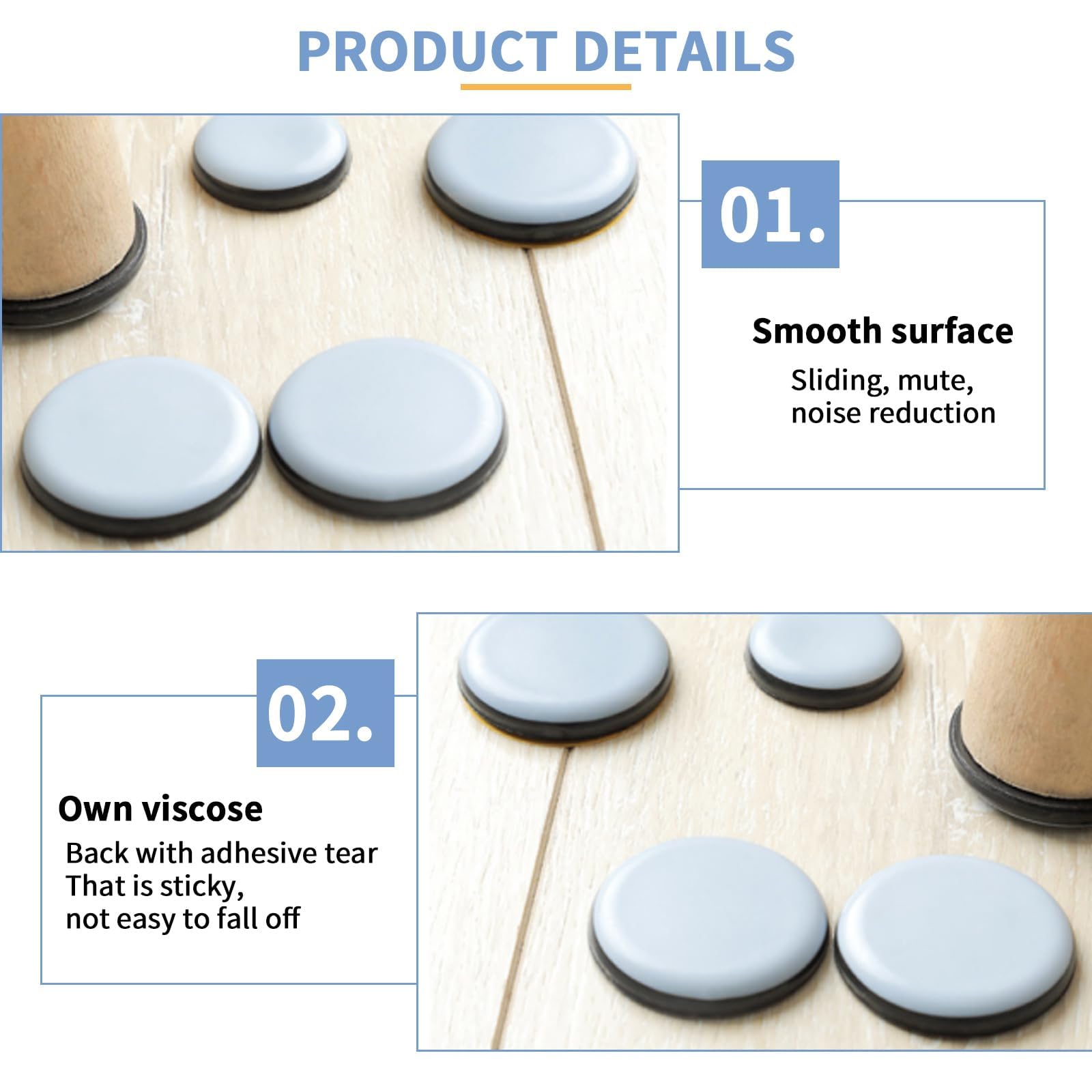 PRODUCT DETAILS

01.

Smooth surface

Sliding, mute, noise reduction

02.

Own viscose

Back with adhesive tear
That is sticky,
not easy to fall off